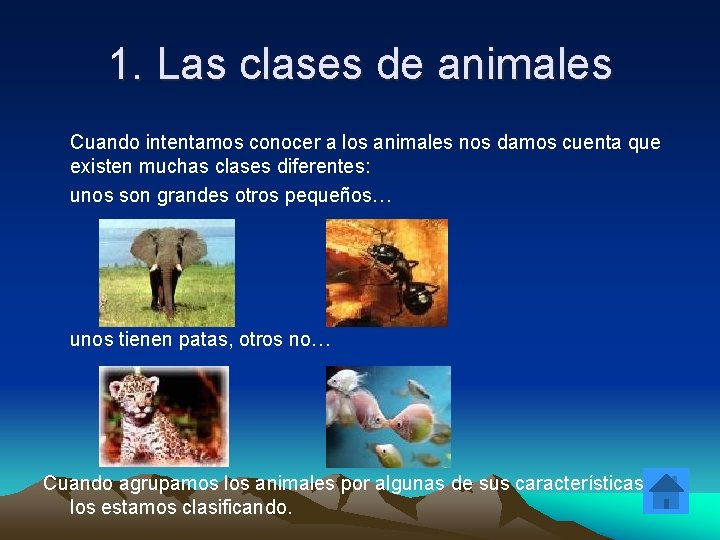 1. Las clases de animales

Cuando intentamos conocer a los animales nos damos cuenta que existen muchas clases diferentes:

unos son grandes otros pequeños…

unos tienen patas, otros no…

Cuando agrupamos los animales por algunas de sus características los estamos clasificando.